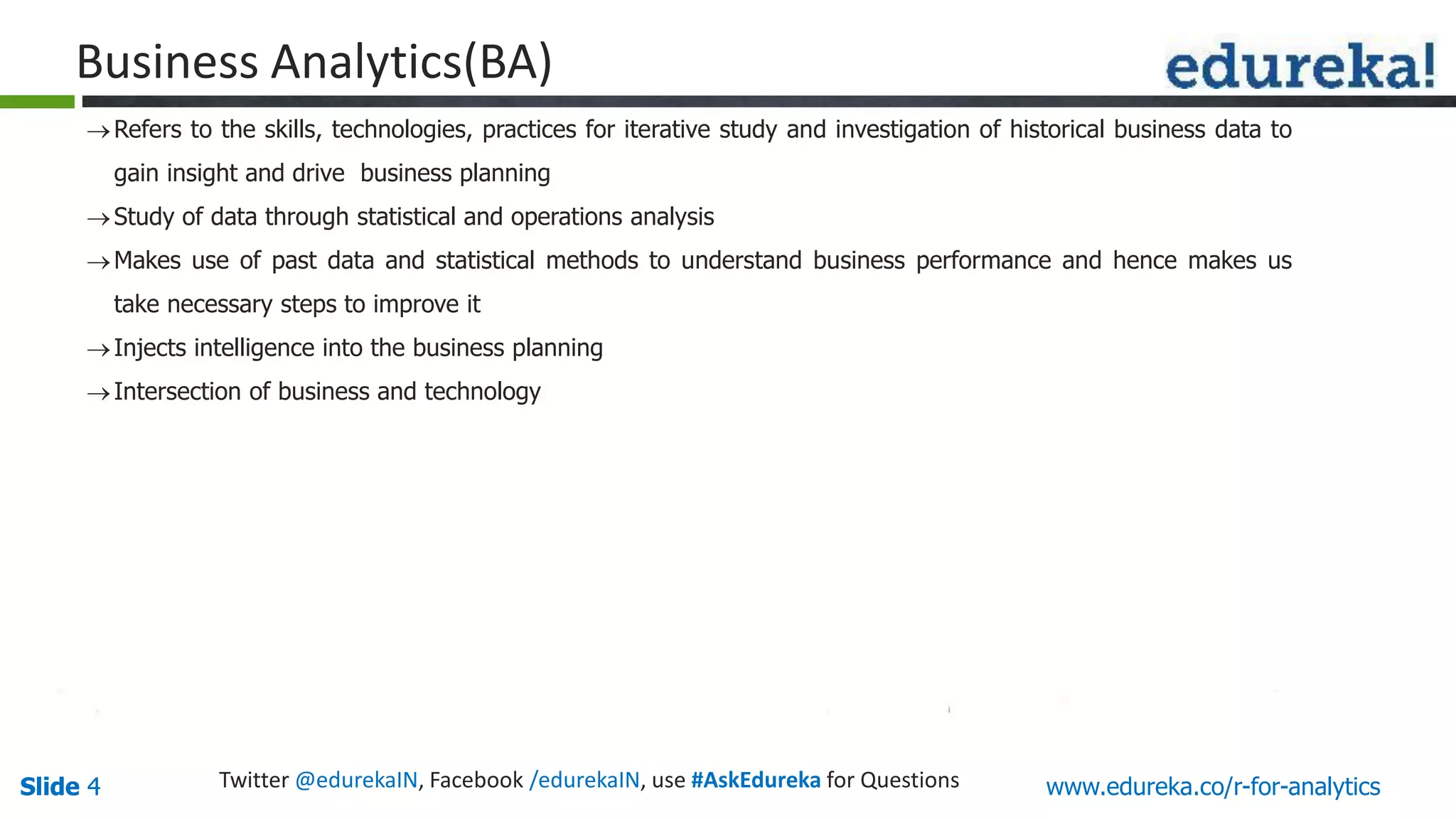 Business Analytics(BA)

edureka!

→ Refers to the skills, technologies, practices for iterative study and investigation of historical business data to gain insight and drive business planning

→ Study of data through statistical and operations analysis

→ Makes use of past data and statistical methods to understand business performance and hence makes us take necessary steps to improve it

→ Injects intelligence into the business planning

→ Intersection of business and technology

Slide 4

Twitter @edurekaIN, Facebook /edurekaIN, use #AskEdureka for Questions

www.edureka.co/r-for-analytics